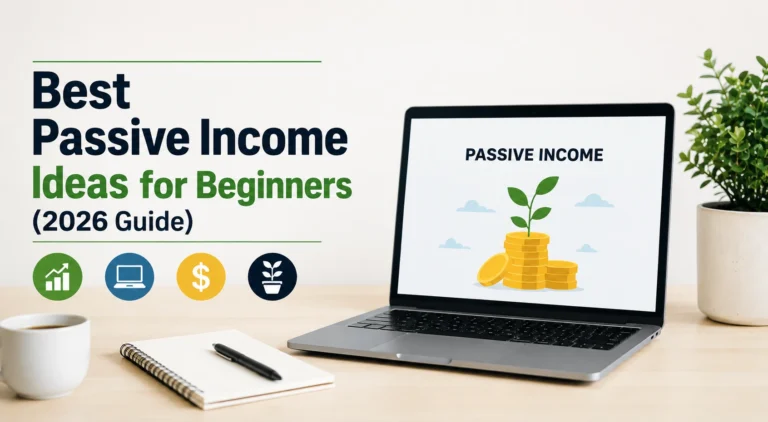 Best
Passive Income
Ideas for Beginners
(2026 Guide)

$

PASSIVE INCOME